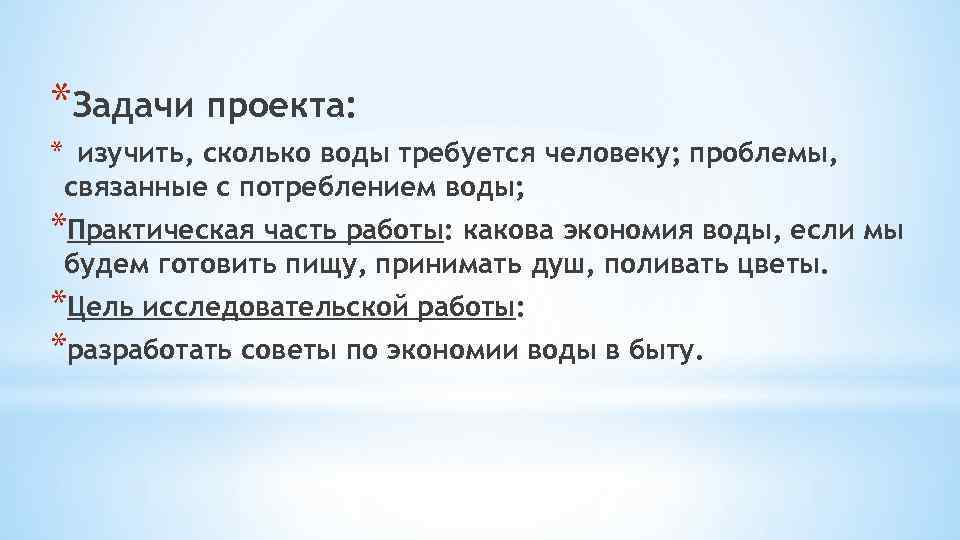 *Задачи проекта:

* изучить, сколько воды требуется человеку; проблемы, связанные с потреблением воды;

*Практическая часть работы: какова экономия воды, если мы будем готовить пищу, принимать душ, поливать цветы.

*Цель исследовательской работы:

*разработать советы по экономии воды в быту.